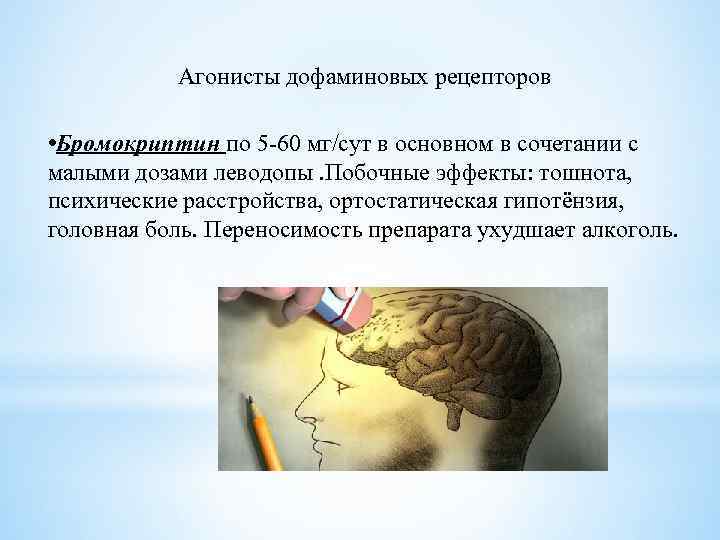 Агонисты дофаминовых рецепторов

•Бромокриптин по 5-60 мг/сут в основном в сочетании с малыми дозами леводопы .Побочные эффекты: тошнота, психические расстройства, ортостатическая гипотёнзия, головная боль. Переносимость препарата ухудшает алкоголь.